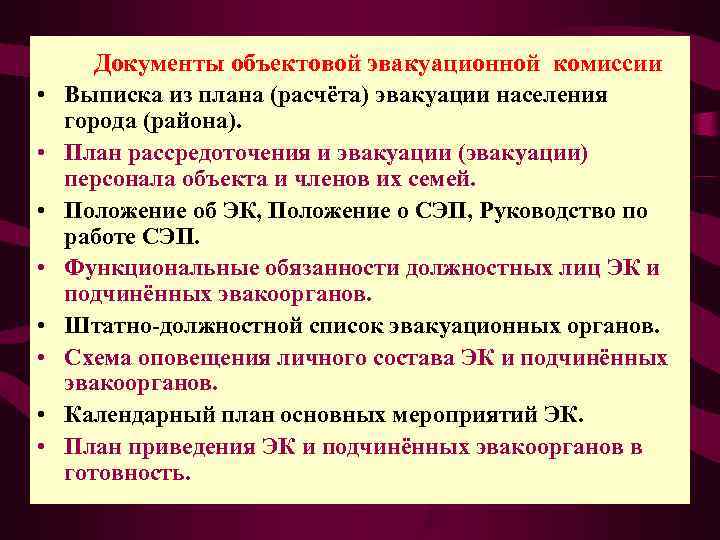 Документы объектовой эвакуационной комиссии

• Выписка из плана (расчёта) эвакуации населения города (района).
• План рассредоточения и эвакуации (эвакуации) персонала объекта и членов их семей.
• Положение об ЭК, Положение о СЭП, Руководство по работе СЭП.
• Функциональные обязанности должностных лиц ЭК и подчинённых эвакоорганов.
• Штатно-должностной список эвакуационных органов.
• Схема оповещения личного состава ЭК и подчинённых эвакоорганов.
• Календарный план основных мероприятий ЭК.
• План приведения ЭК и подчинённых эвакоорганов в готовность.